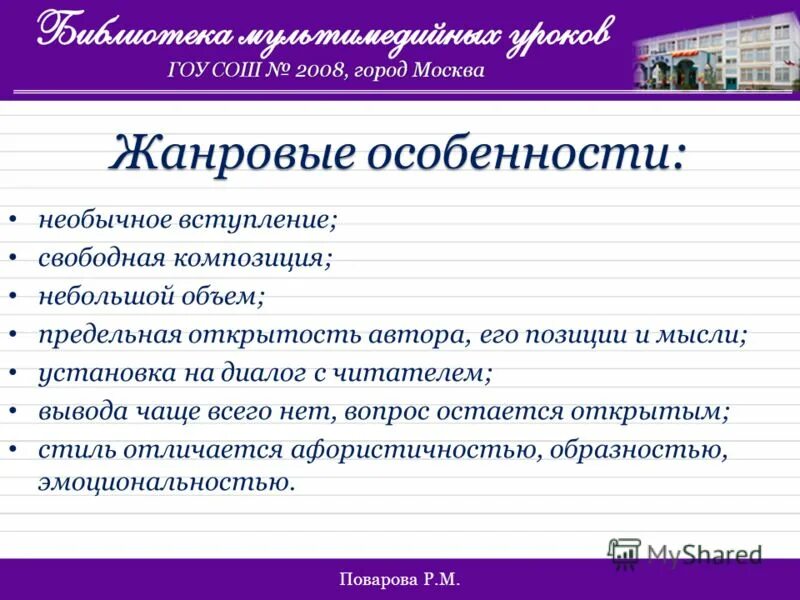 Библиотека мультимедийных уроков
ГОУ СОШ № 2008, город Москва

Жанровые особенности:

• необычное вступление;
• свободная композиция;
• небольшой объем;
• предельная открытость автора, его позиции и мысли;
• установка на диалог с читателем;
• вывода чаще всего нет, вопрос остается открытым;
• стиль отличается афористичностью, образностью, эмоциональностью.

MyShared

Поварова Р.М.